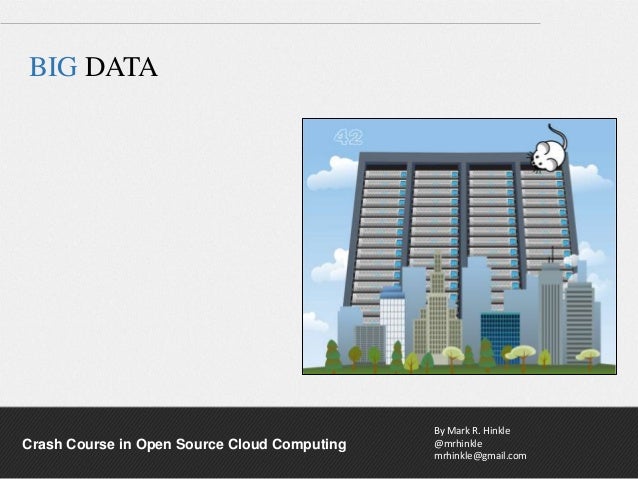 BIG DATA

42

Crash Course in Open Source Cloud Computing

By Mark R. Hinkle
@mrhinkle
mrhinkle@gmail.com